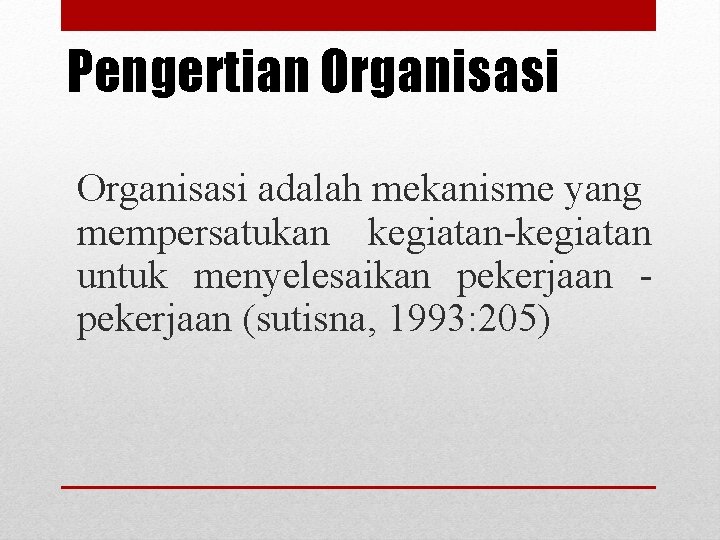 Pengertian Organisasi

Organisasi adalah mekanisme yang mempersatukan kegiatan-kegiatan untuk menyelesaikan pekerjaan - pekerjaan (sutisna, 1993:205)